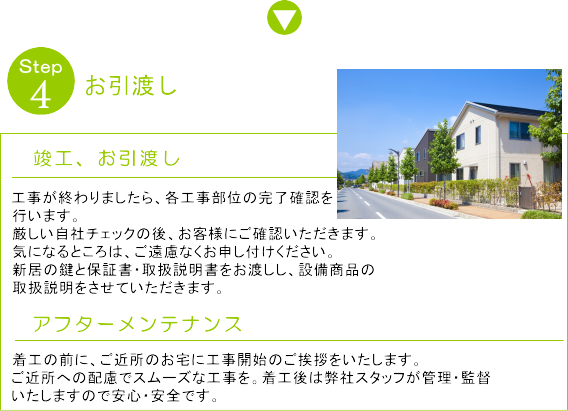 Step
4
お引渡し

竣工、お引渡し

工事が終わりましたら、各工事部位の完了確認を行います。
厳しい自社チェックの後、お客様にご確認いただきます。
気になるところは、ご遠慮なくお申し付けください。
新居の鍵と保証書・取扱説明書をお渡しし、設備商品の取扱説明をさせていただきます。

アフターメンテナンス

着工の前に、ご近所のお宅に工事開始のご挨拶をいたします。
ご近所への配慮でスムーズな工事を。着工後は弊社スタッフが管理・監督いたしますので安心・安全です。